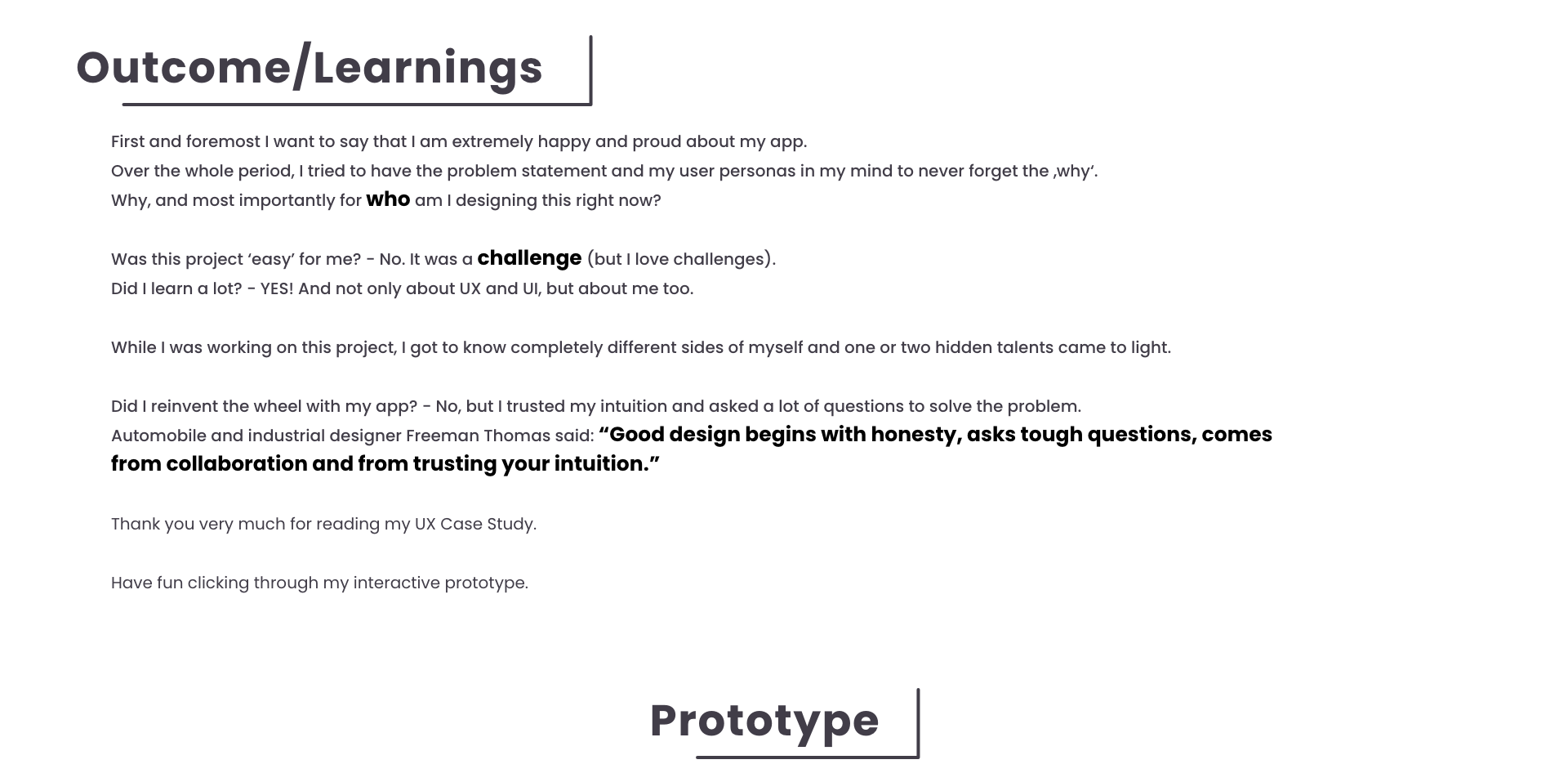 Outcome/Learnings

First and foremost I want to say that I am extremely happy and proud about my app.
Over the whole period, I tried to have the problem statement and my user personas in my mind to never forget the ‚why‘.
Why, and most importantly for who am I designing this right now?

Was this project ‘easy’ for me? - No. It was a challenge (but I love challenges).
Did I learn a lot? - YES! And not only about UX and UI, but about me too.

While I was working on this project, I got to know completely different sides of myself and one or two hidden talents came to light.

Did I reinvent the wheel with my app? - No, but I trusted my intuition and asked a lot of questions to solve the problem.
Automobile and industrial designer Freeman Thomas said: “Good design begins with honesty, asks tough questions, comes from collaboration and from trusting your intuition.”

Thank you very much for reading my UX Case Study.

Have fun clicking through my interactive prototype.

Prototype